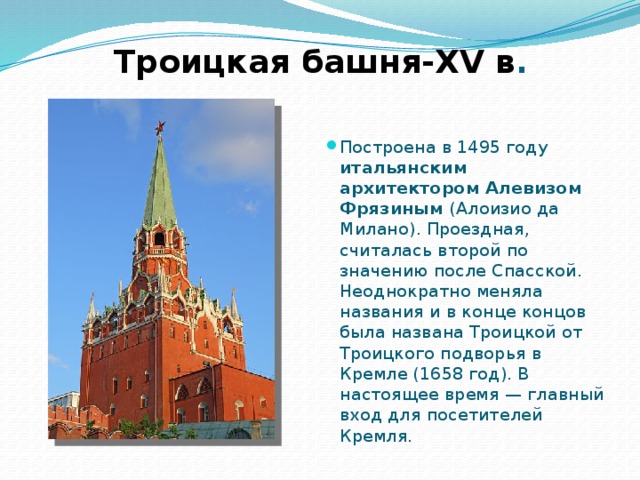 Троицкая башня-XV в.

Построена в 1495 году итальянским архитектором Алевизом Фрязиным (Алоизио да Милано). Проездная, считалась второй по значению после Спасской. Неоднократно меняла названия и в конце концов была названа Троицкой от Троицкого подворья в Кремле (1658 год). В настоящее время — главный вход для посетителей Кремля.